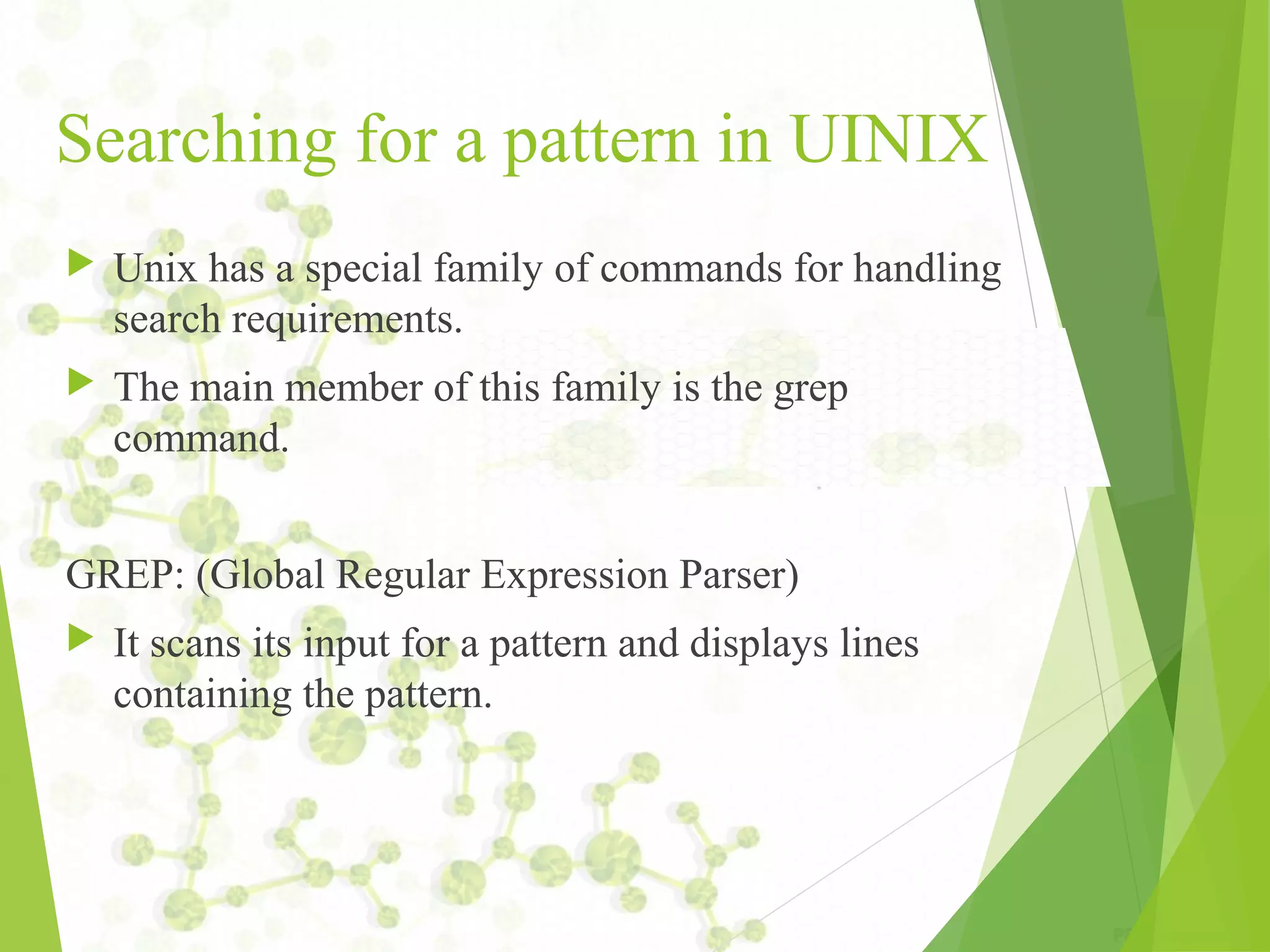 Searching for a pattern in UINIX

Unix has a special family of commands for handling search requirements.

The main member of this family is the grep command.

GREP: (Global Regular Expression Parser)

It scans its input for a pattern and displays lines containing the pattern.